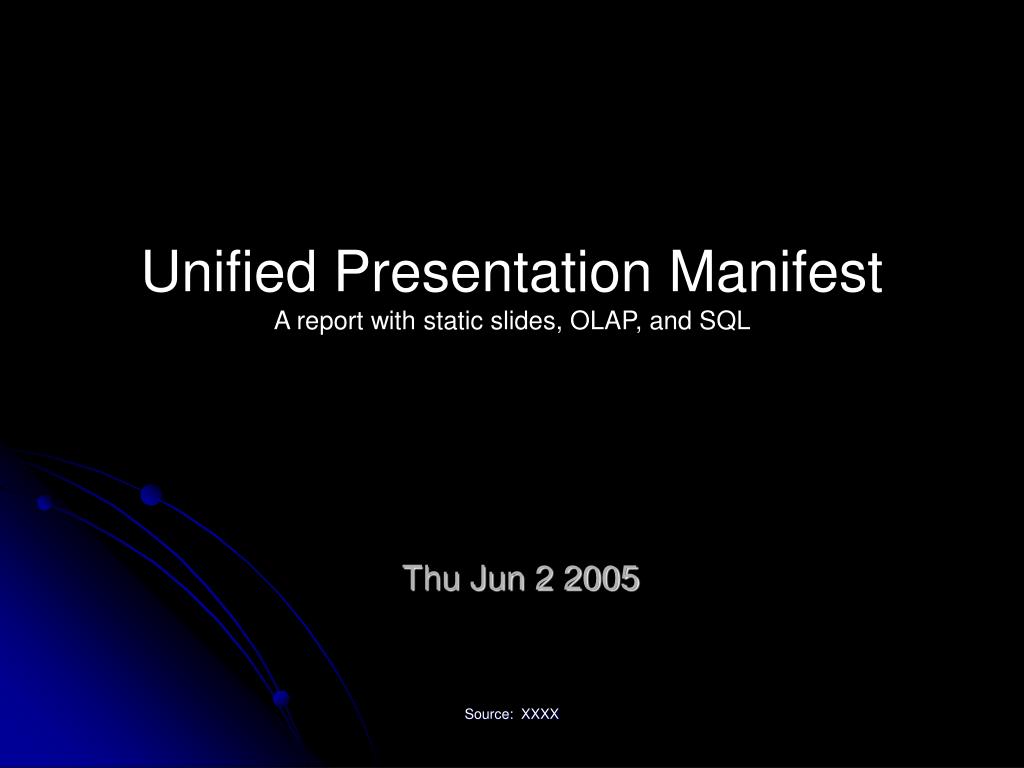 Unified Presentation Manifest
A report with static slides, OLAP, and SQL

Thu Jun 2 2005

Source: XXXX